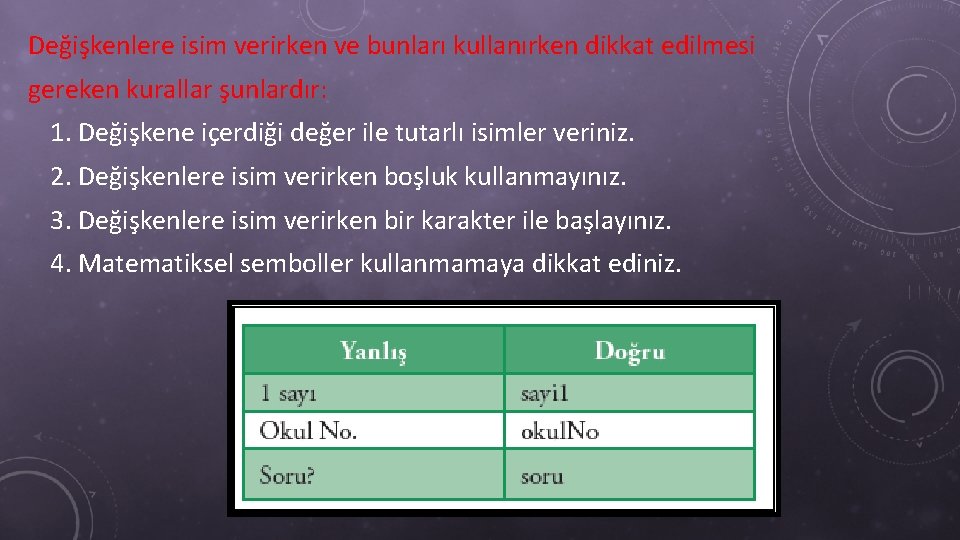 Değişkenlere isim verirken ve bunları kullanırken dikkat edilmesi gereken kurallar şunlardır:

1. Değişkene içerdiği değer ile tutarlı isimler veriniz.
2. Değişkenlere isim verirken boşluk kullanmayınız.
3. Değişkenlere isim verirken bir karakter ile başlayınız.
4. Matematiksel semboller kullanmamaya dikkat ediniz.

| Yanlış | Doğru |
|---|---|
| 1 sayı | sayi1 |
| Okul No. | okulNo |
| Soru? | soru |